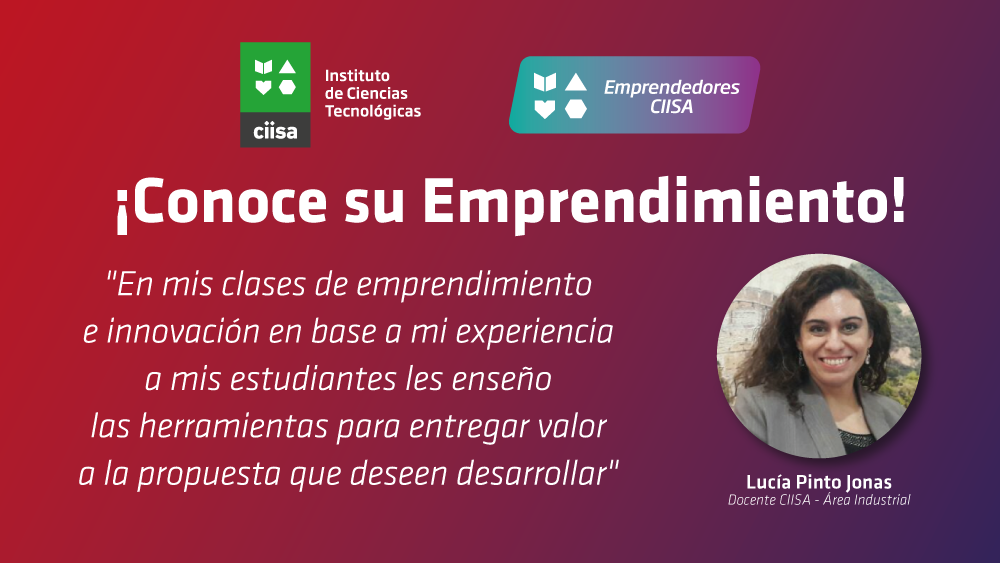 ciisa

Instituto
de Ciencias
Tecnológicas

Emprendedores
CIISA

¡Conoce su Emprendimiento!

"En mis clases de emprendimiento e innovación en base a mi experiencia a mis estudiantes les enseño las herramientas para entregar valor a la propuesta que deseen desarrollar"

Lucía Pinto Jonas
Docente CIISA - Área Industrial